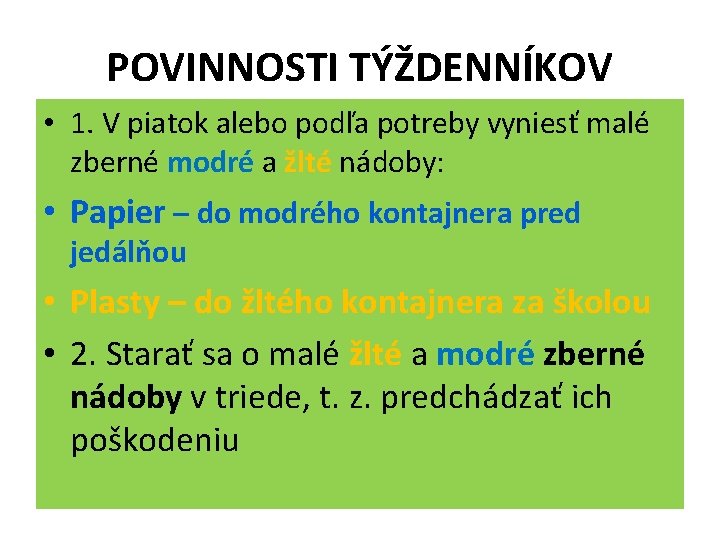 POVINNOSTI TÝŽDENNÍKOV

• 1. V piatok alebo podľa potreby vyniesť malé zberné modré a žlté nádoby:

• Papier – do modrého kontajnera pred jedálňou

• Plasty – do žltého kontajnera za školou

• 2. Starať sa o malé žlté a modré zberné nádoby v triede, t. z. predchádzať ich poškodeniu